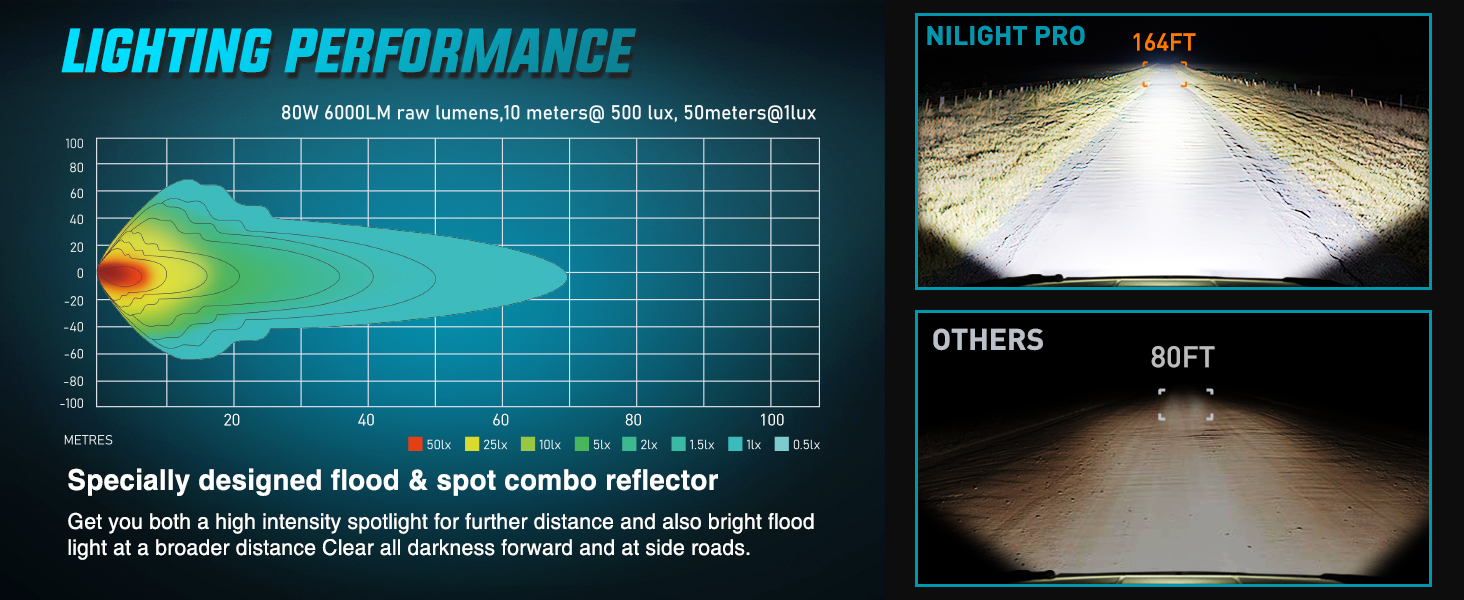 LIGHTING PERFORMANCE

80W 6000LM raw lumens,10 meters@ 500 lux, 50meters@1lux

100
80
60
40
20
0
-20
-40
-60
-80
-100

20
40
60
80
100

METRES

50lx 25lx 10lx 5lx 2lx 1.5lx 1lx 0.5lx

Specially designed flood & spot combo reflector

Get you both a high intensity spotlight for further distance and also bright flood light at a broader distance Clear all darkness forward and at side roads.

NILIGHT PRO
164FT

OTHERS
80FT